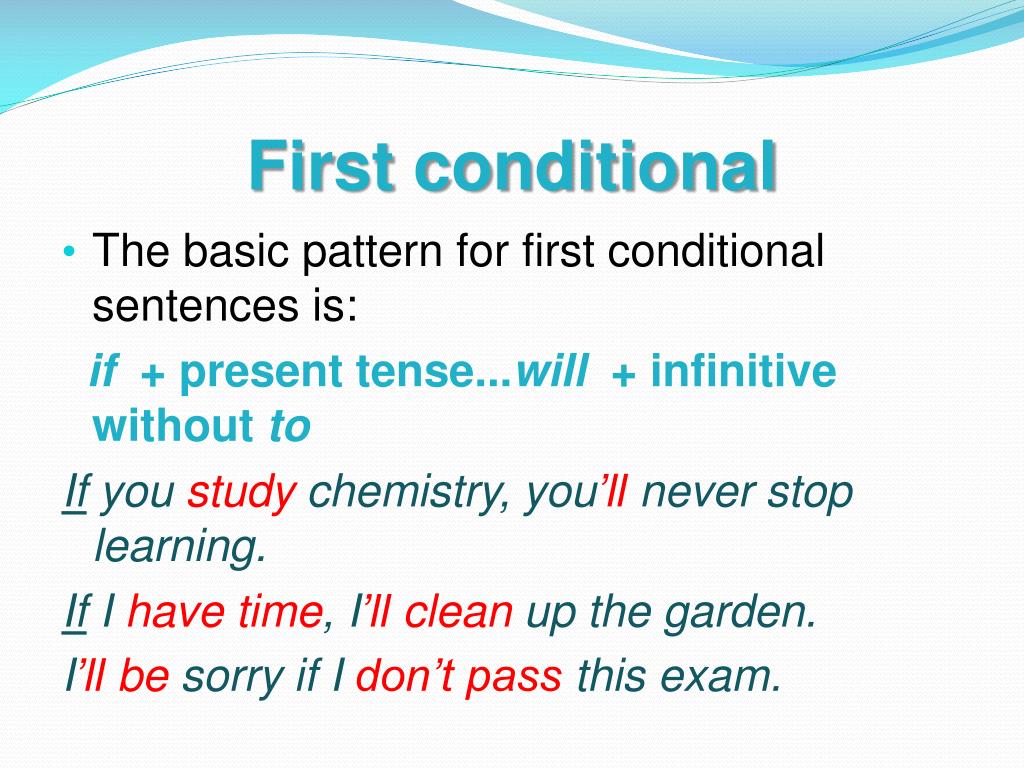 First conditional

• The basic pattern for first conditional sentences is:

if + present tense...will + infinitive without to

If you study chemistry, you'll never stop learning.

If I have time, I'll clean up the garden.

I'll be sorry if I don't pass this exam.